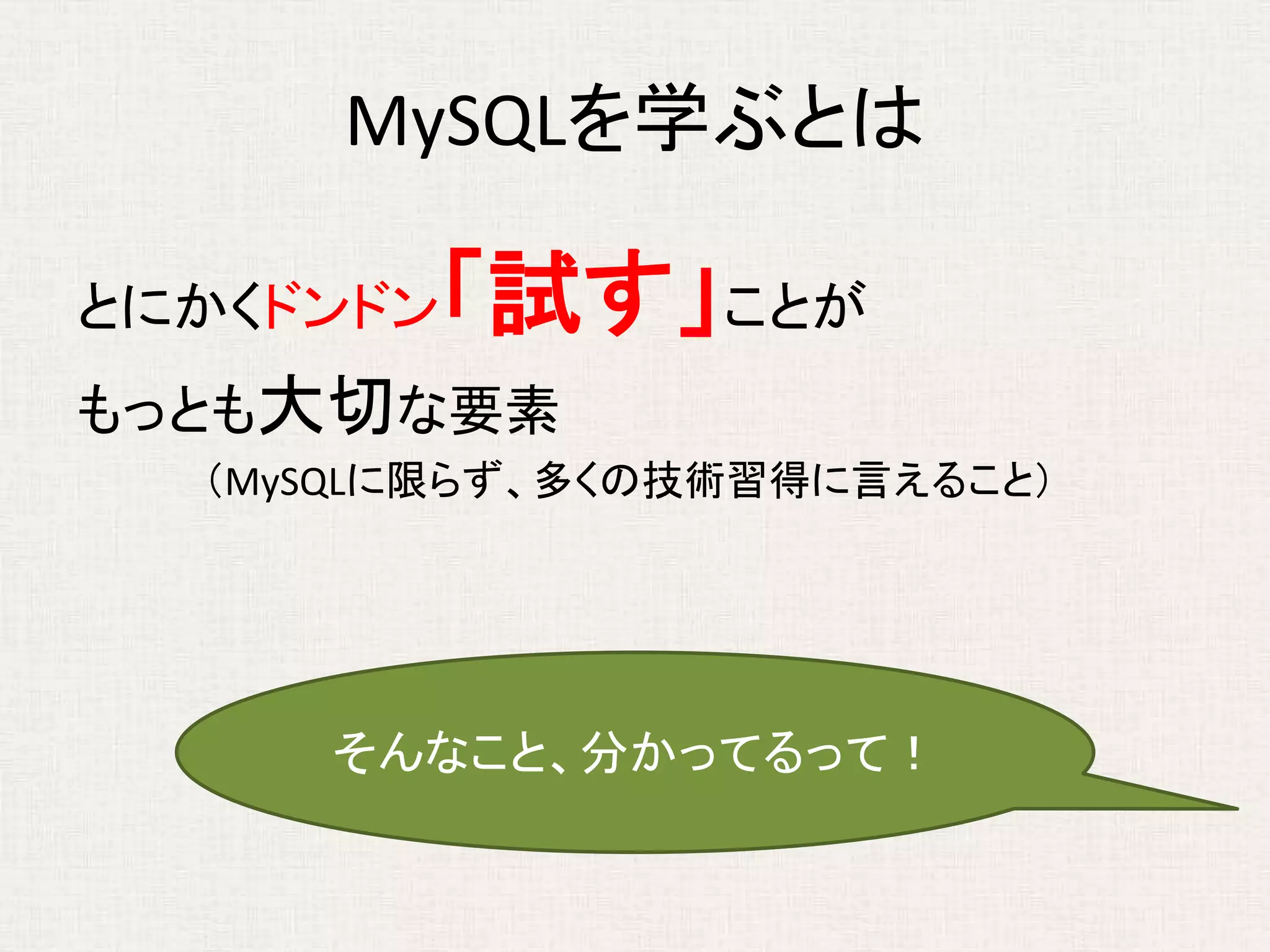 MySQLを学ぶとは

とにかくドンドン「試す」ことが
もっとも大切な要素
（MySQLに限らず、多くの技術習得に言えること）

そんなこと、分かってるって！